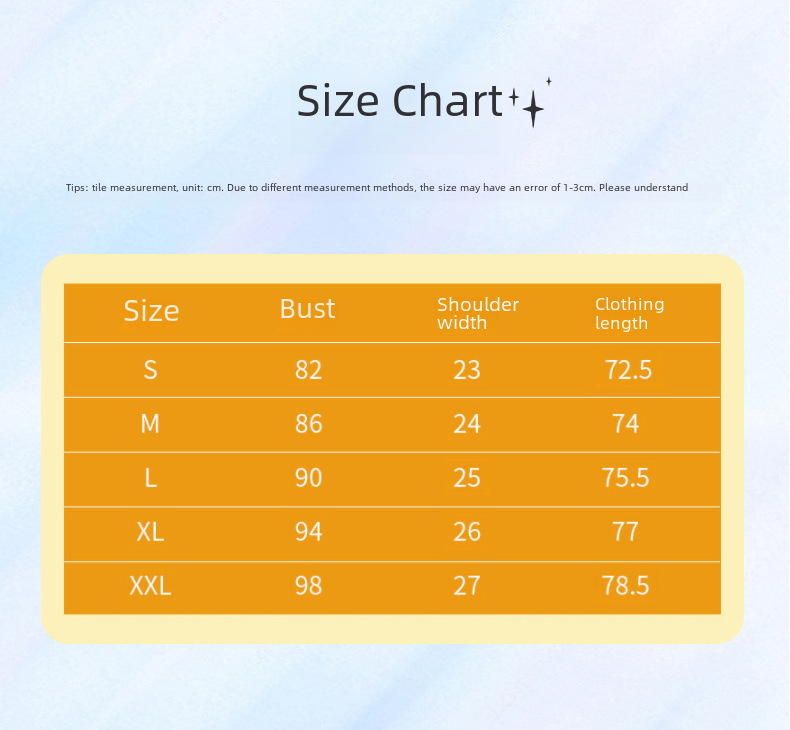 Size Chart

Tips: tile measurement, unit: cm. Due to different measurement methods, the size may have an error of 1-3cm. Please understand

| Size | Bust | Shoulder width | Clothing length |
|---|---|---|---|
| S | 82 | 23 | 72.5 |
| M | 86 | 24 | 74 |
| L | 90 | 25 | 75.5 |
| XL | 94 | 26 | 77 |
| XXL | 98 | 27 | 78.5 |